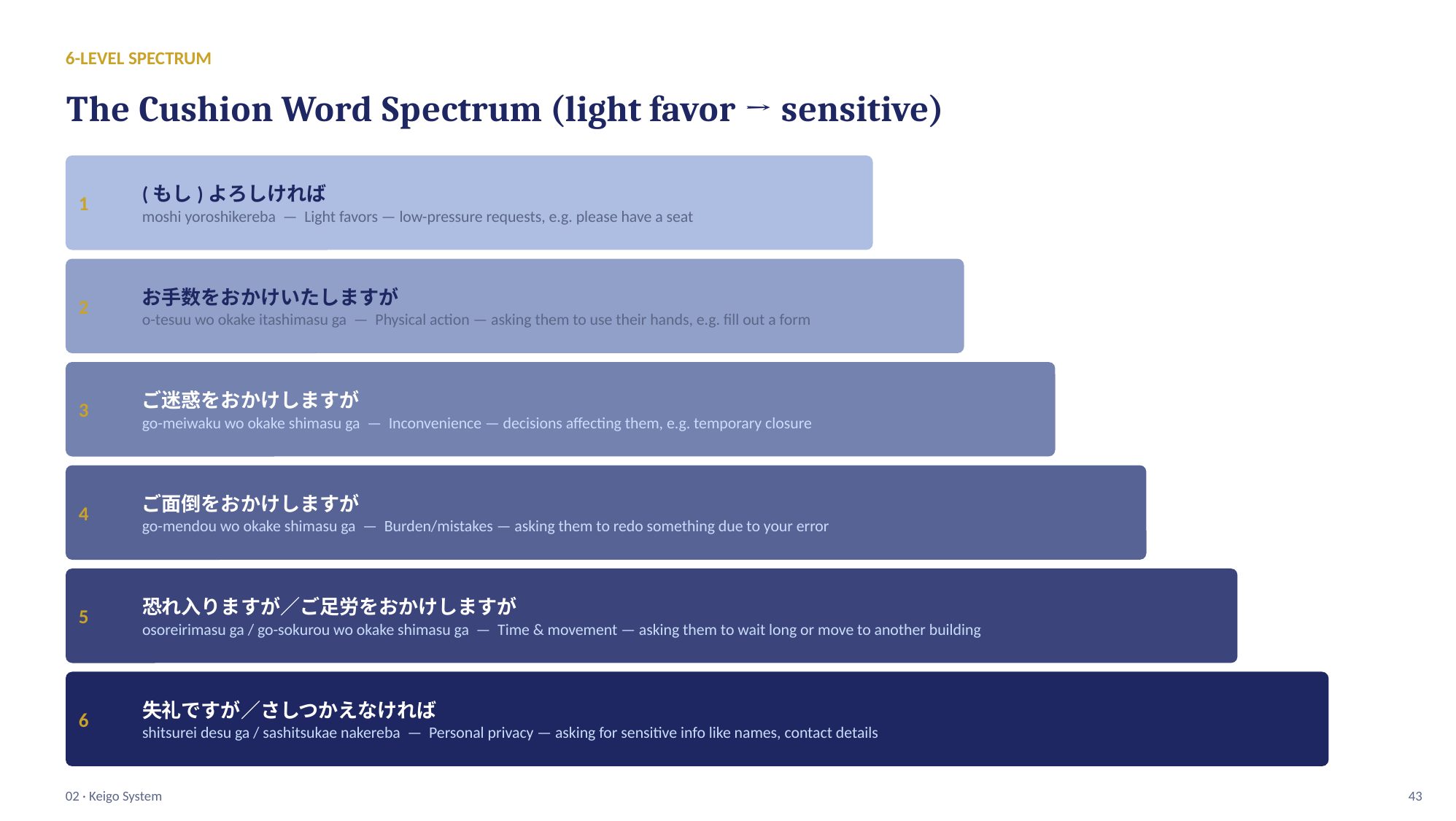 6-LEVEL SPECTRUM

The Cushion Word Spectrum (light favor → sensitive)

1
(もし)よろしければ
moshi yoroshikereba — Light favors — low-pressure requests, e.g. please have a seat

2
お手数をおかけいたしますが
o-tesuu wo okake itashimasu ga — Physical action — asking them to use their hands, e.g. fill out a form

3
ご迷惑をおかけしますが
go-meiwaku wo okake shimasu ga — Inconvenience — decisions affecting them, e.g. temporary closure

4
ご面倒をおかけしますが
go-mendou wo okake shimasu ga — Burden/mistakes — asking them to redo something due to your error

5
恐れ入りますが／ご足労をおかけしますが
osoreirimasu ga / go-sokurou wo okake shimasu ga — Time & movement — asking them to wait long or move to another building

6
失礼ですが／さしつかえなければ
shitsurei desu ga / sashitsukae nakereba — Personal privacy — asking for sensitive info like names, contact details

02 · Keigo System

43